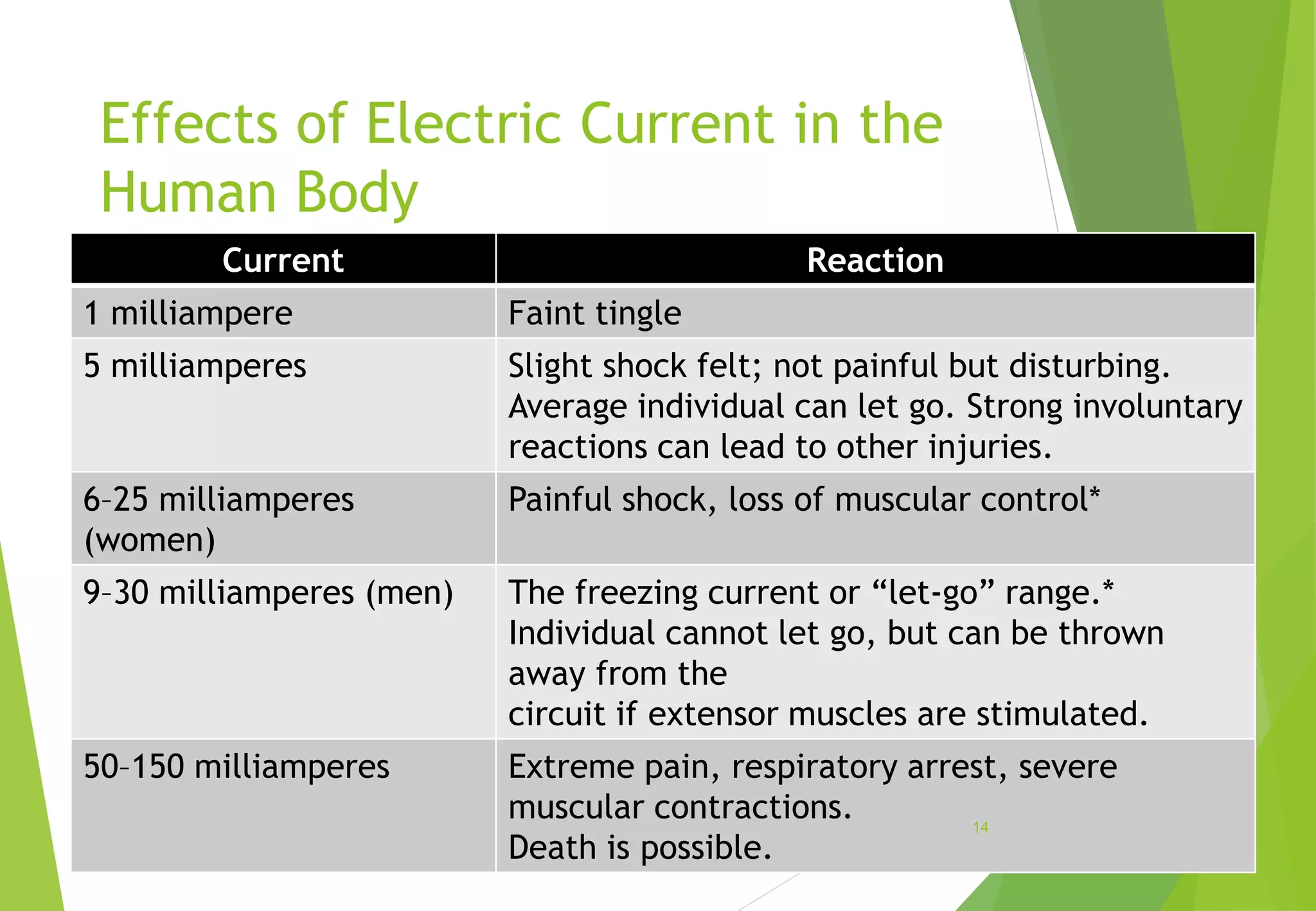 Effects of Electric Current in the Human Body

| Current | Reaction |
|---|---|
| 1 milliampere | Faint tingle |
| 5 milliamperes | Slight shock felt; not painful but disturbing. Average individual can let go. Strong involuntary reactions can lead to other injuries. |
| 6–25 milliamperes (women) | Painful shock, loss of muscular control* |
| 9–30 milliamperes (men) | The freezing current or “let-go” range.* Individual cannot let go, but can be thrown away from the circuit if extensor muscles are stimulated. |
| 50–150 milliamperes | Extreme pain, respiratory arrest, severe muscular contractions. Death is possible. |

14